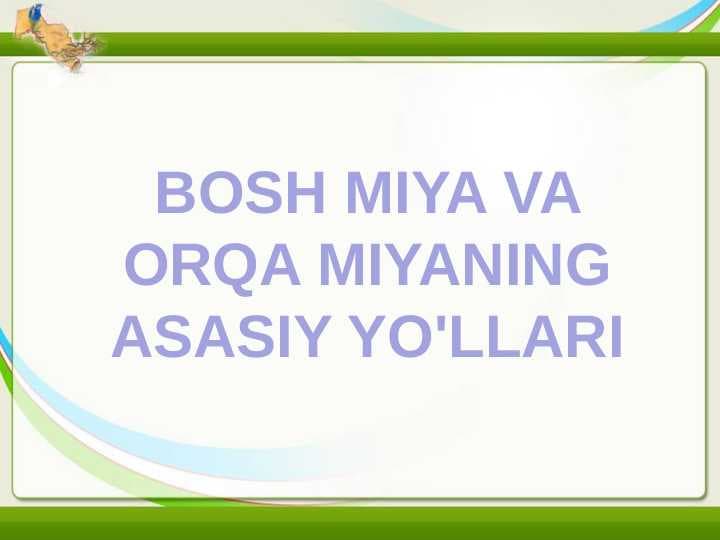 BOSH MIYA VA ORQA MIYANING ASASIY YO'LLARI